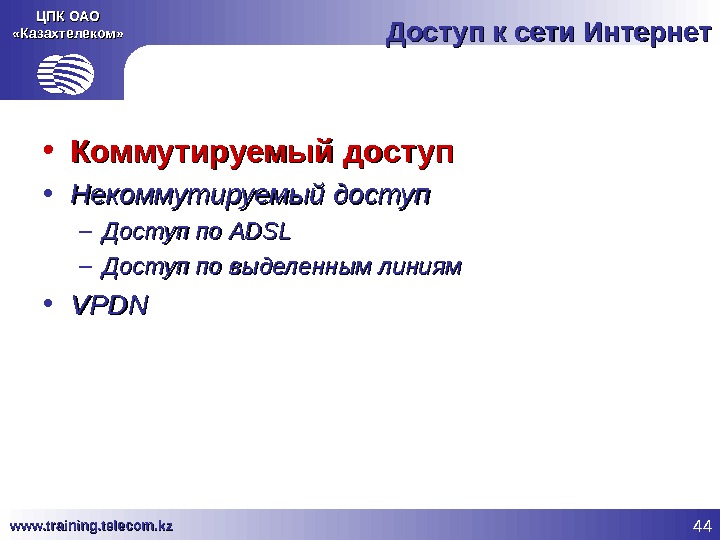 ЦПК ОАО
«Казахтелеком»

Доступ к сети Интернет

• Коммутируемый доступ
• Некоммутируемый доступ
– Доступ по ADSL
– Доступ по выделенным линиям
• VPDN

www.training.telecom.kz

44